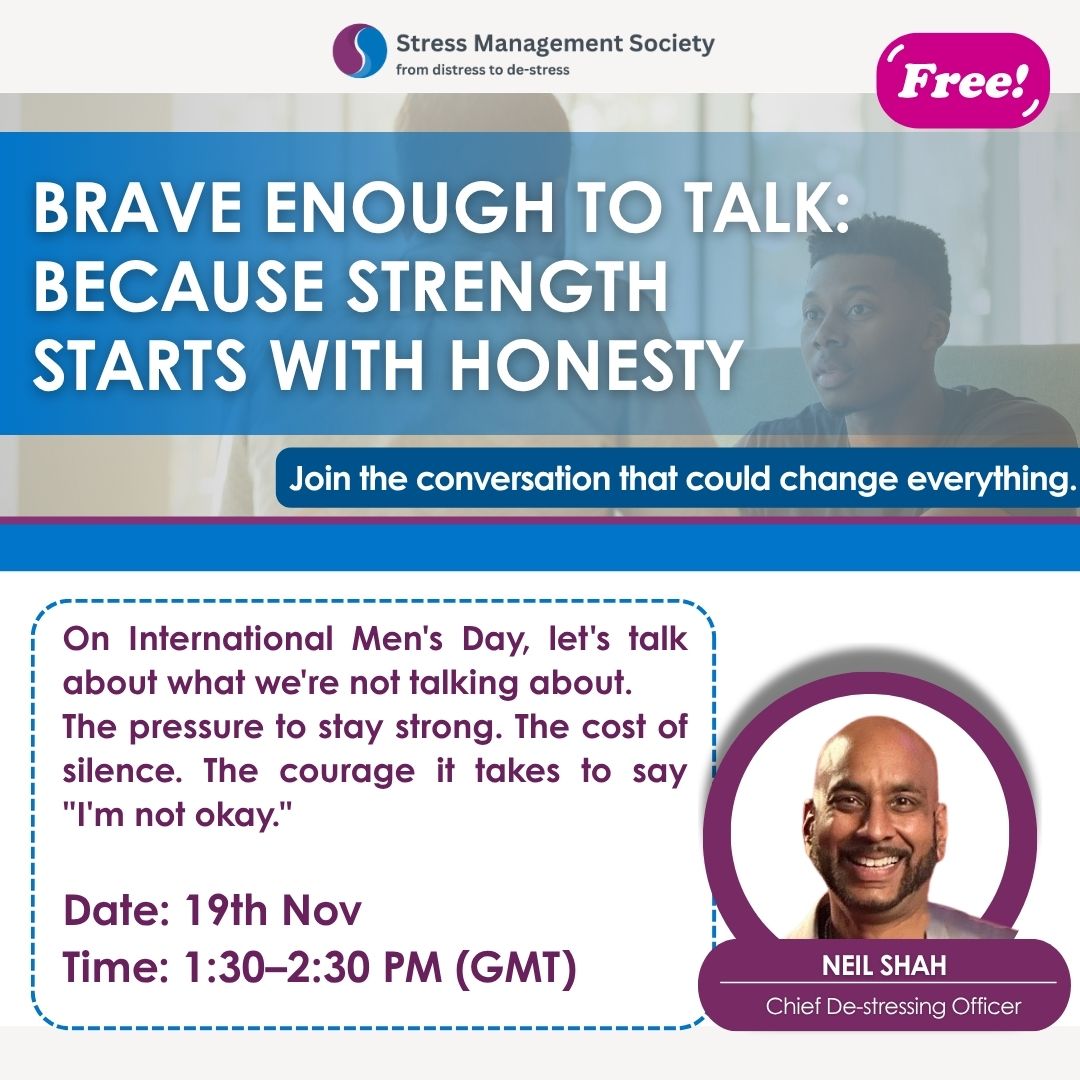 Stress Management Society
from distress to de-stress

Free!

BRAVE ENOUGH TO TALK: BECAUSE STRENGTH STARTS WITH HONESTY

Join the conversation that could change everything.

On International Men's Day, let's talk about what we're not talking about. The pressure to stay strong. The cost of silence. The courage it takes to say "I'm not okay."

Date: 19th Nov
Time: 1:30–2:30 PM (GMT)

NEIL SHAH
Chief De-stressing Officer